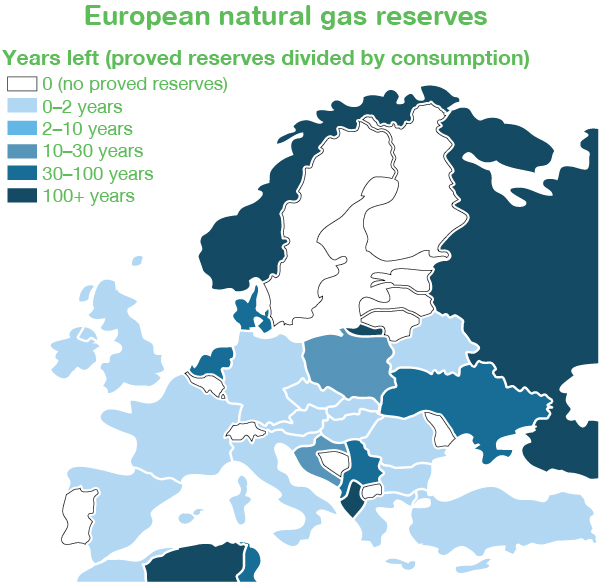 European natural gas reserves

Years left (proved reserves divided by consumption)

0 (no proved reserves)
0–2 years
2–10 years
10–30 years
30–100 years
100+ years